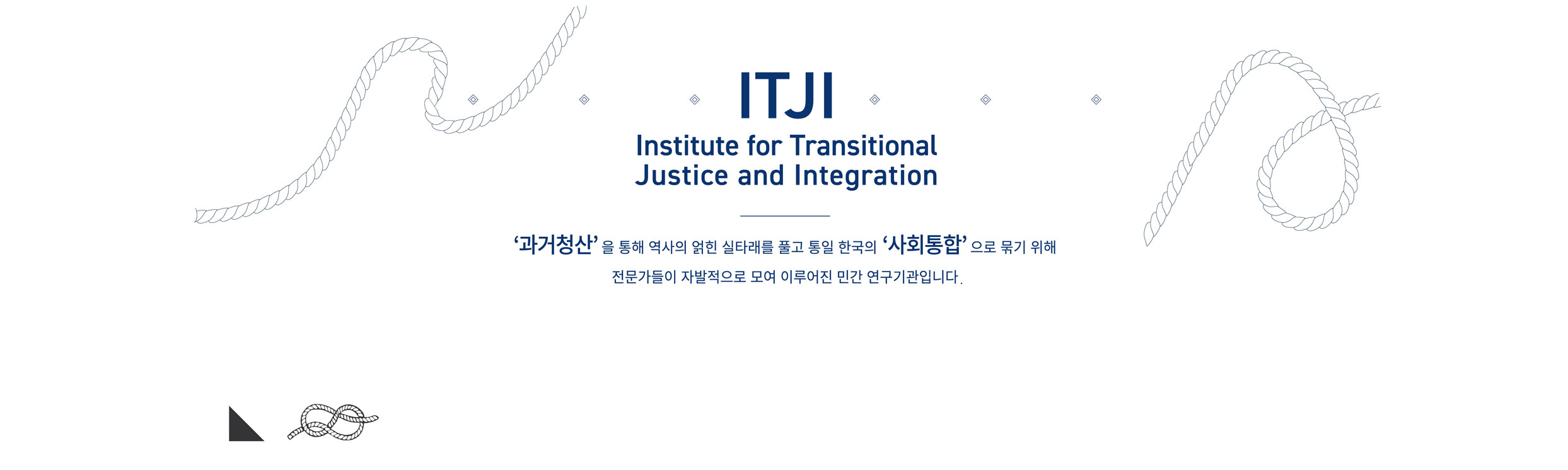 ITJI

Institute for Transitional Justice and Integration

‘과거청산’ 을 통해 역사의 얽힌 실타래를 풀고 통일 한국의 ‘사회통합’ 으로 묶기 위해

전문가들이 자발적으로 모여 이루어진 민간 연구기관입니다.